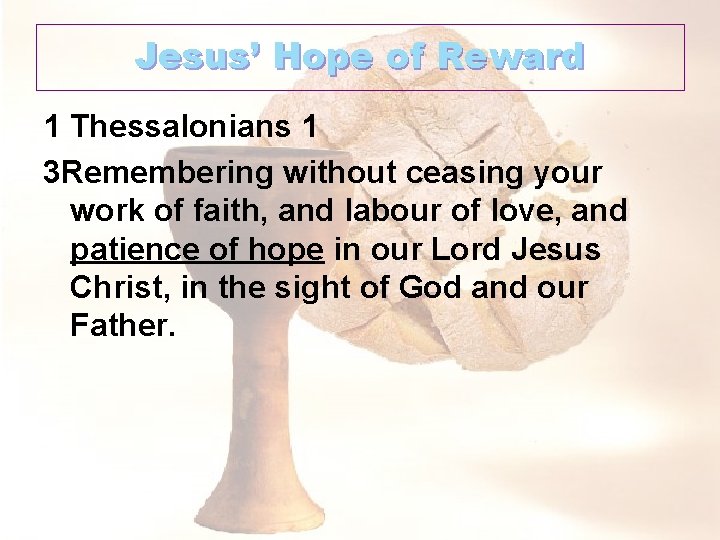 Jesus' Hope of Reward

1 Thessalonians 1

3Remembering without ceasing your work of faith, and labour of love, and patience of hope in our Lord Jesus Christ, in the sight of God and our Father.